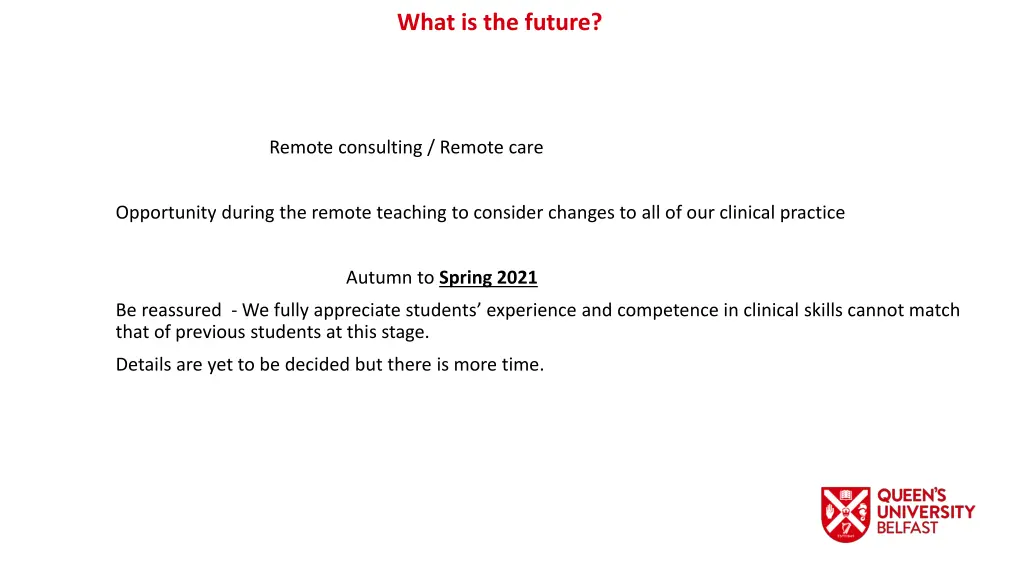 What is the future?

Remote consulting / Remote care

Opportunity during the remote teaching to consider changes to all of our clinical practice

Autumn to Spring 2021

Be reassured - We fully appreciate students' experience and competence in clinical skills cannot match that of previous students at this stage.

Details are yet to be decided but there is more time.

QUEEN'S UNIVERSITY BELFAST